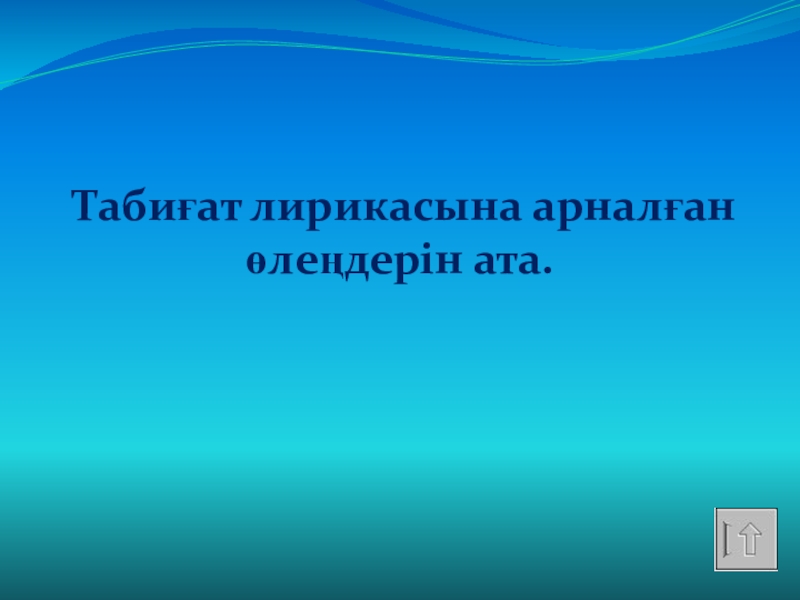 Табиғат лирикасына арналған өлеңдерін ата.